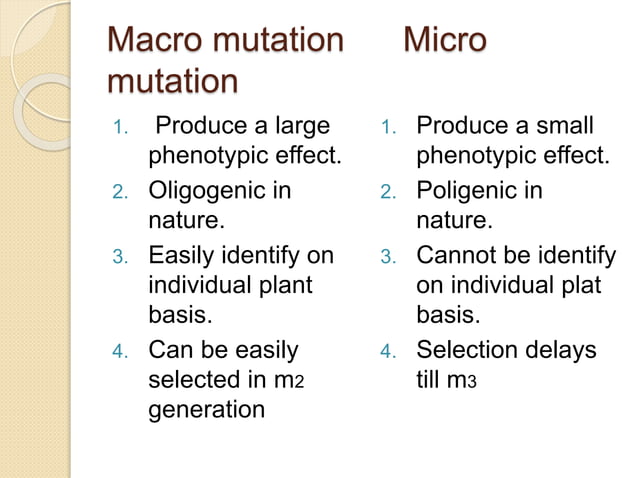 Macro mutation Micro mutation

1. Produce a large phenotypic effect.
2. Oligogenic in nature.
3. Easily identify on individual plant basis.
4. Can be easily selected in m2 generation

1. Produce a small phenotypic effect.
2. Poligenic in nature.
3. Cannot be identify on individual plat basis.
4. Selection delays till m3